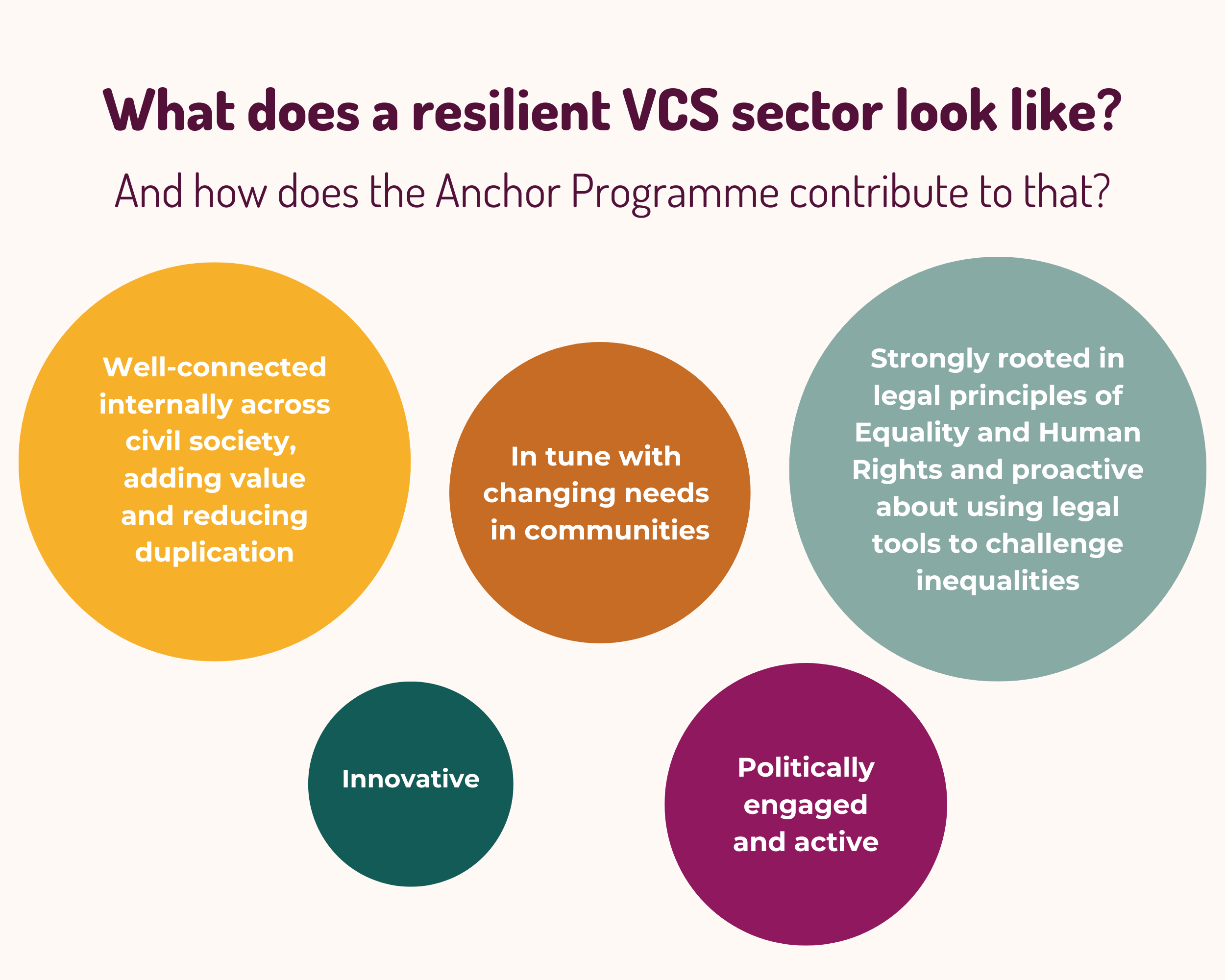 What does a resilient VCS sector look like?

And how does the Anchor Programme contribute to that?

Well-connected internally across civil society, adding value and reducing duplication

In tune with changing needs in communities

Strongly rooted in legal principles of Equality and Human Rights and proactive about using legal tools to challenge inequalities

Innovative

Politically engaged and active